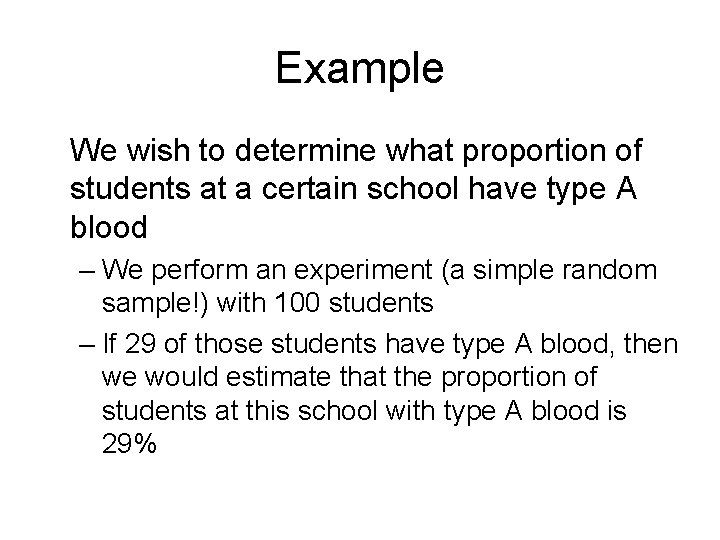 Example

We wish to determine what proportion of students at a certain school have type A blood

– We perform an experiment (a simple random sample!) with 100 students

– If 29 of those students have type A blood, then we would estimate that the proportion of students at this school with type A blood is 29%